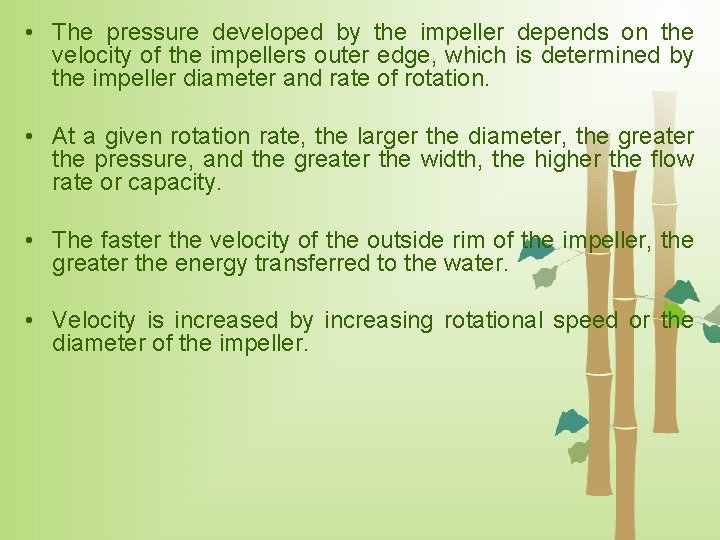 • The pressure developed by the impeller depends on the velocity of the impellers outer edge, which is determined by the impeller diameter and rate of rotation.

• At a given rotation rate, the larger the diameter, the greater the pressure, and the greater the width, the higher the flow rate or capacity.

• The faster the velocity of the outside rim of the impeller, the greater the energy transferred to the water.

• Velocity is increased by increasing rotational speed or the diameter of the impeller.